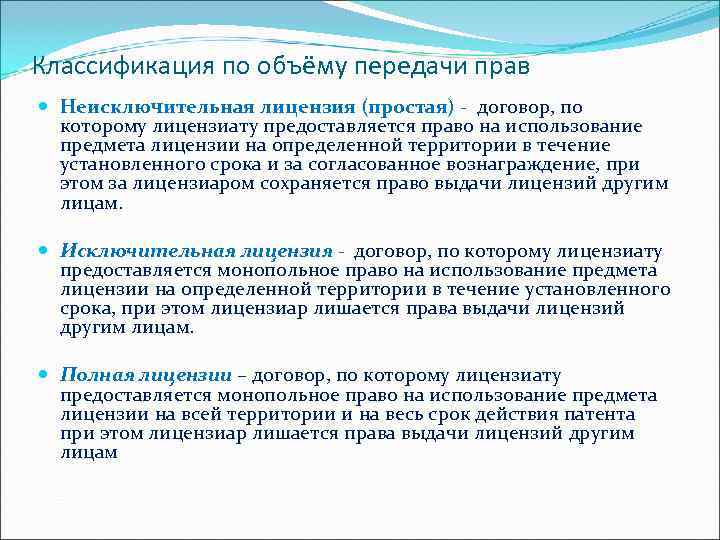 Классификация по объёму передачи прав

Неисключительная лицензия (простая) - договор, по которому лицензиату предоставляется право на использование предмета лицензии на определенной территории в течение установленного срока и за согласованное вознаграждение, при этом за лицензиаром сохраняется право выдачи лицензий другим лицам.

Исключительная лицензия - договор, по которому лицензиату предоставляется монопольное право на использование предмета лицензии на определенной территории в течение установленного срока, при этом лицензиар лишается права выдачи лицензий другим лицам.

Полная лицензии – договор, по которому лицензиату предоставляется монопольное право на использование предмета лицензии на всей территории и на весь срок действия патента при этом лицензиар лишается права выдачи лицензий другим лицам